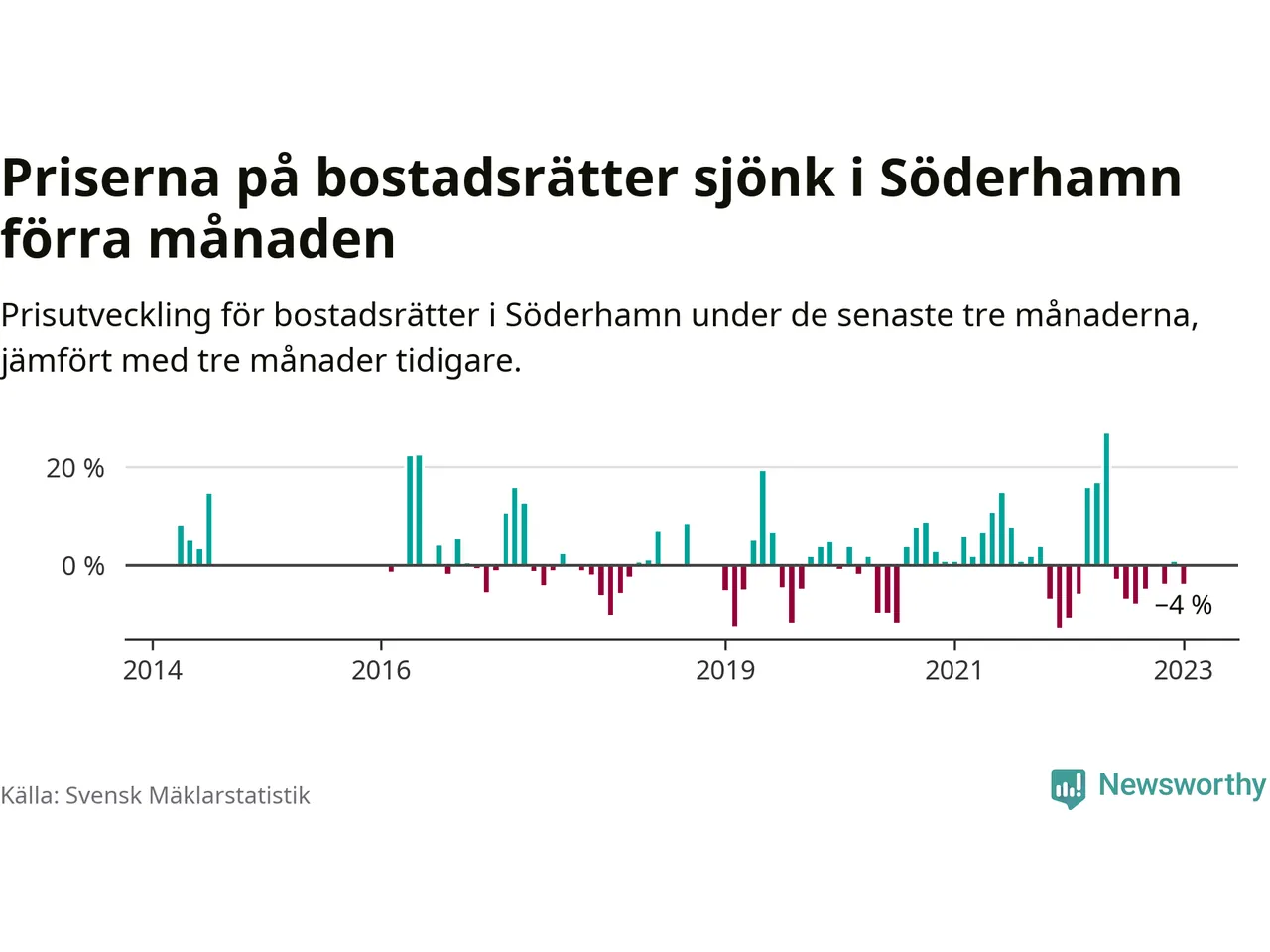 Priserna på bostadsrätter sjönk i Söderhamn förra månaden

Prisutveckling för bostadsrätter i Söderhamn under de senaste tre månaderna, jämfört med tre månader tidigare.

20 %
0 %
−4 %
2014
2016
2019
2021
2023

Källa: Svensk Mäklarstatistik

Newsworthy